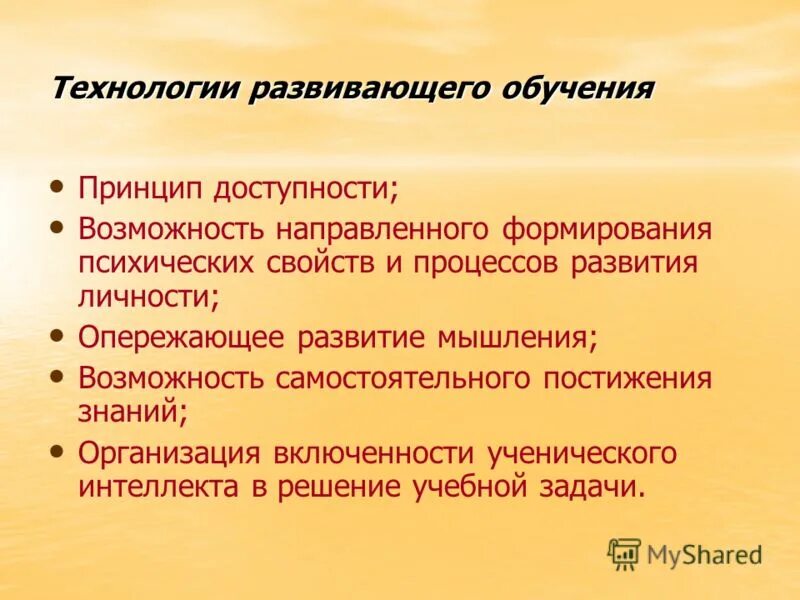 Технологии развивающего обучения

• Принцип доступности;
• Возможность направленного формирования психических свойств и процессов развития личности;
• Опережающее развитие мышления;
• Возможность самостоятельного постижения знаний;
• Организация включенности ученического интеллекта в решение учебной задачи.

MyShared